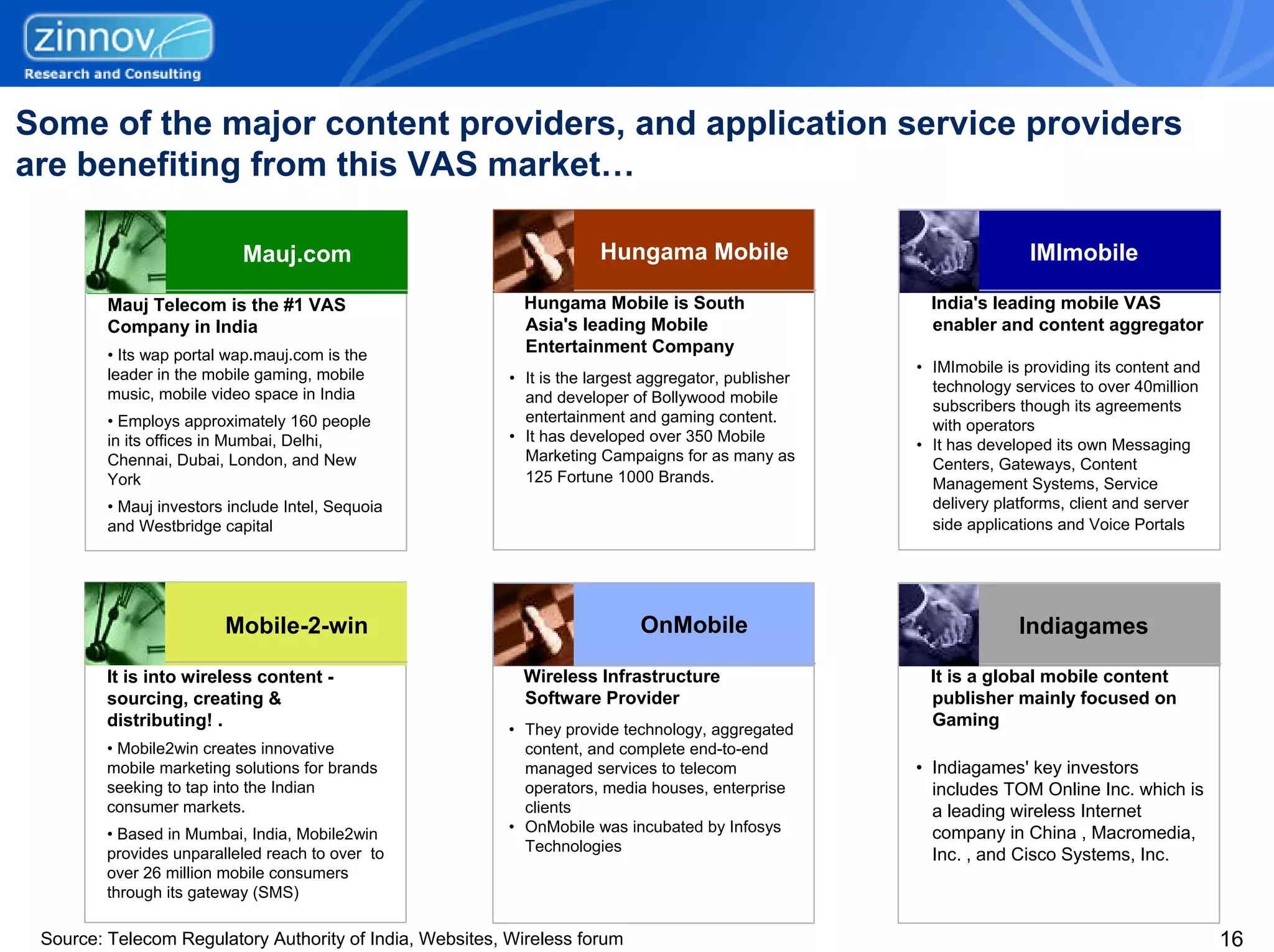 zinnov
Research and Consulting

Some of the major content providers, and application service providers are benefiting from this VAS market…

Mauj.com

Mauj Telecom is the #1 VAS Company in India

• Its wap portal wap.mauj.com is the leader in the mobile gaming, mobile music, mobile video space in India

• Employs approximately 160 people in its offices in Mumbai, Delhi, Chennai, Dubai, London, and New York

• Mauj investors include Intel, Sequoia and Westbridge capital

Hungama Mobile

Hungama Mobile is South Asia's leading Mobile Entertainment Company

• It is the largest aggregator, publisher and developer of Bollywood mobile entertainment and gaming content.
• It has developed over 350 Mobile Marketing Campaigns for as many as 125 Fortune 1000 Brands.

IMImobile

India's leading mobile VAS enabler and content aggregator

• IMImobile is providing its content and technology services to over 40million subscribers though its agreements with operators
• It has developed its own Messaging Centers, Gateways, Content Management Systems, Service delivery platforms, client and server side applications and Voice Portals

Mobile-2-win

It is into wireless content - sourcing, creating & distributing! .

• Mobile2win creates innovative mobile marketing solutions for brands seeking to tap into the Indian consumer markets.

• Based in Mumbai, India, Mobile2win provides unparalleled reach to over to over 26 million mobile consumers through its gateway (SMS)

OnMobile

Wireless Infrastructure Software Provider

• They provide technology, aggregated content, and complete end-to-end managed services to telecom operators, media houses, enterprise clients
• OnMobile was incubated by Infosys Technologies

Indiagames

It is a global mobile content publisher mainly focused on Gaming

• Indiagames' key investors includes TOM Online Inc. which is a leading wireless Internet company in China , Macromedia, Inc. , and Cisco Systems, Inc.

Source: Telecom Regulatory Authority of India, Websites, Wireless forum

16